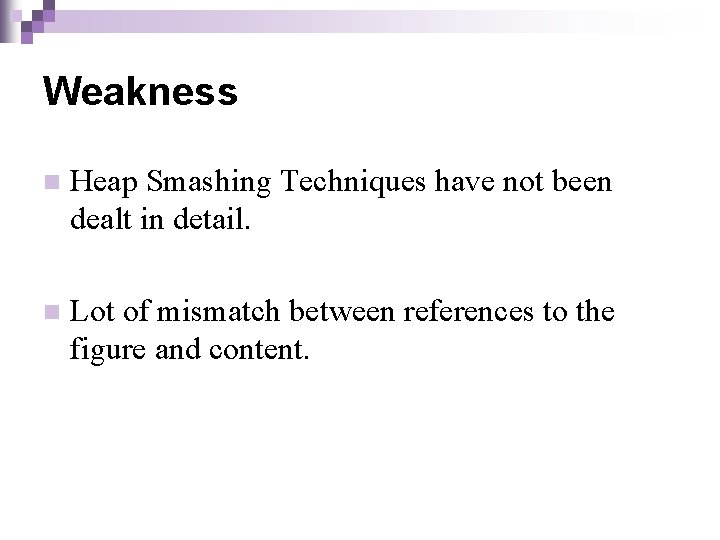 Weakness

Heap Smashing Techniques have not been dealt in detail.

Lot of mismatch between references to the figure and content.